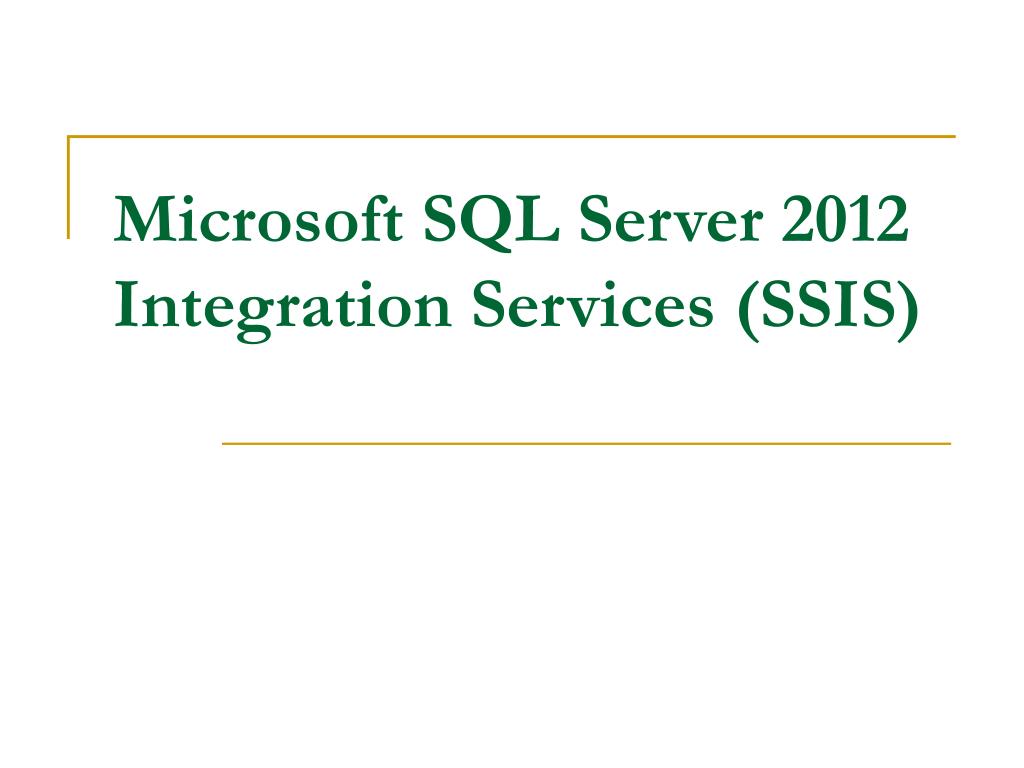 Microsoft SQL Server 2012 Integration Services (SSIS)